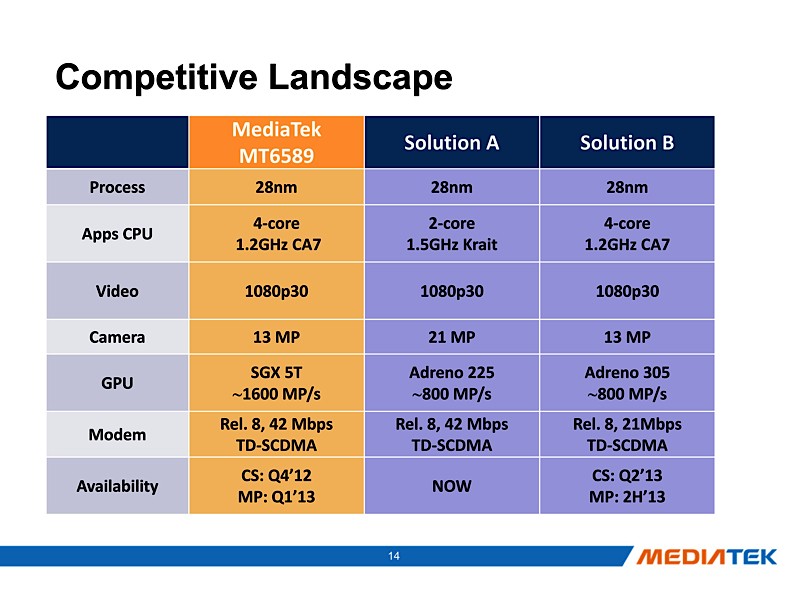 Competitive Landscape

| | MediaTek MT6589 | Solution A | Solution B |
|---|---|---|---|
| Process | 28nm | 28nm | 28nm |
| Apps CPU | 4-core 1.2GHz CA7 | 2-core 1.5GHz Krait | 4-core 1.2GHz CA7 |
| Video | 1080p30 | 1080p30 | 1080p30 |
| Camera | 13 MP | 21 MP | 13 MP |
| GPU | SGX 5T ~1600 MP/s | Adreno 225 ~800 MP/s | Adreno 305 ~800 MP/s |
| Modem | Rel. 8, 42 Mbps TD-SCDMA | Rel. 8, 42 Mbps TD-SCDMA | Rel. 8, 21Mbps TD-SCDMA |
| Availability | CS: Q4'12 MP: Q1'13 | NOW | CS: Q2'13 MP: 2H'13 |

14

MEDIATEK